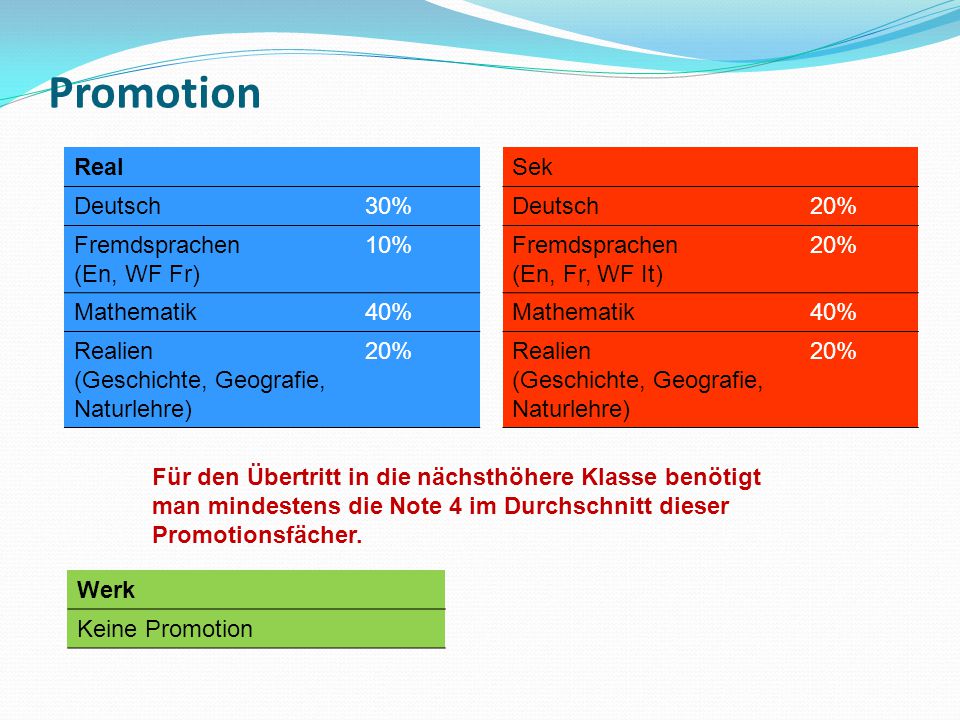 Promotion

| Real | |
|---|---|
| Deutsch | 30% |
| Fremdsprachen (En, WF Fr) | 10% |
| Mathematik | 40% |
| Realien (Geschichte, Geografie, Naturlehre) | 20% |

| Sek | |
|---|---|
| Deutsch | 20% |
| Fremdsprachen (En, Fr, WF It) | 20% |
| Mathematik | 40% |
| Realien (Geschichte, Geografie, Naturlehre) | 20% |

Für den Übertritt in die nächsthöhere Klasse benötigt man mindestens die Note 4 im Durchschnitt dieser Promotionsfächer.

| Werk |
|---|
| Keine Promotion |